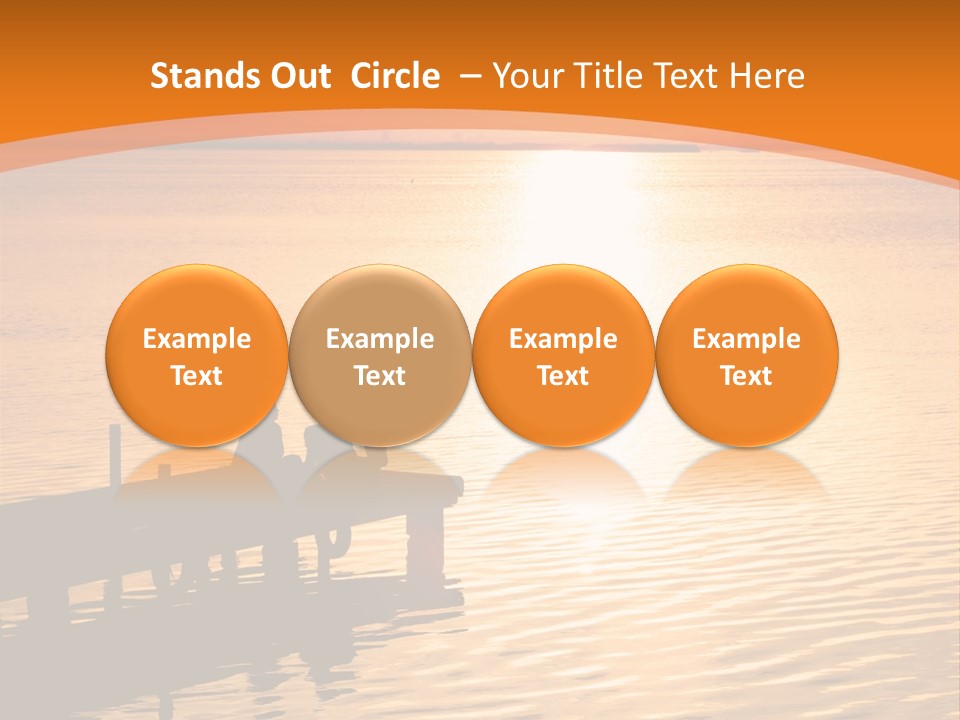 Stands Out Circle – Your Title Text Here

Example Text

Example Text

Example Text

Example Text